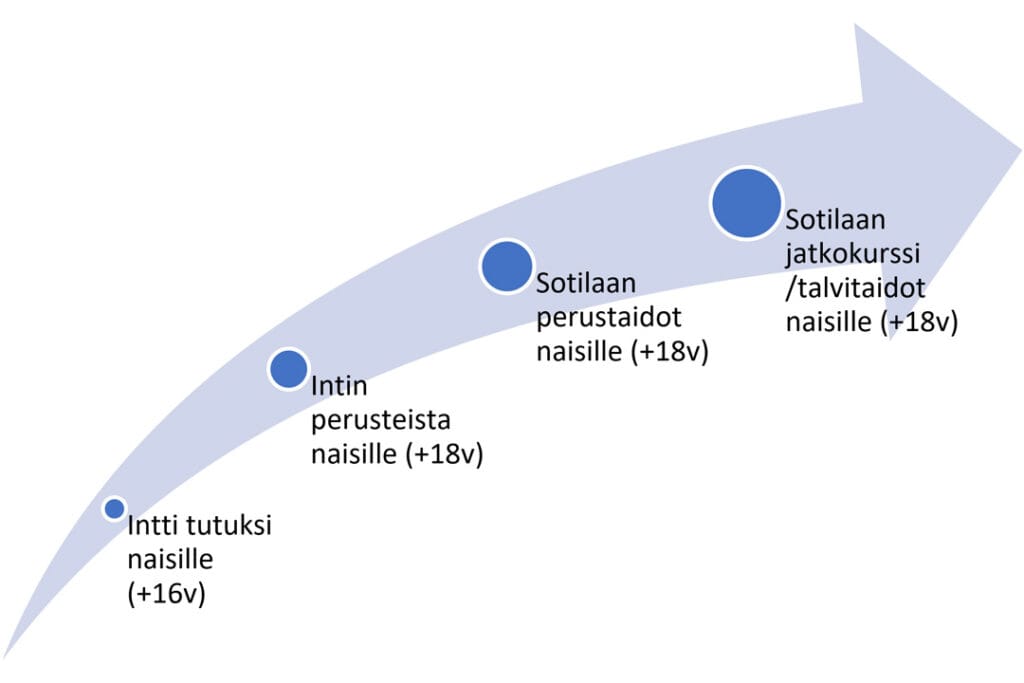 Intti tutuksi naisille (+16v)

Intin perusteista naisille (+18v)

Sotilaan perustaidot naisille (+18v)

Sotilaan jatkokurssi /talvitaidot naisille (+18v)